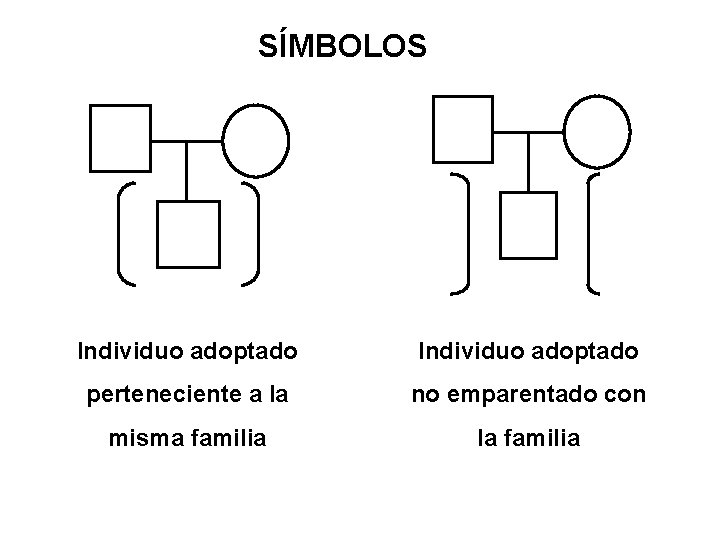 SÍMBOLOS

Individuo adoptado perteneciente a la misma familia

Individuo adoptado no emparentado con la familia